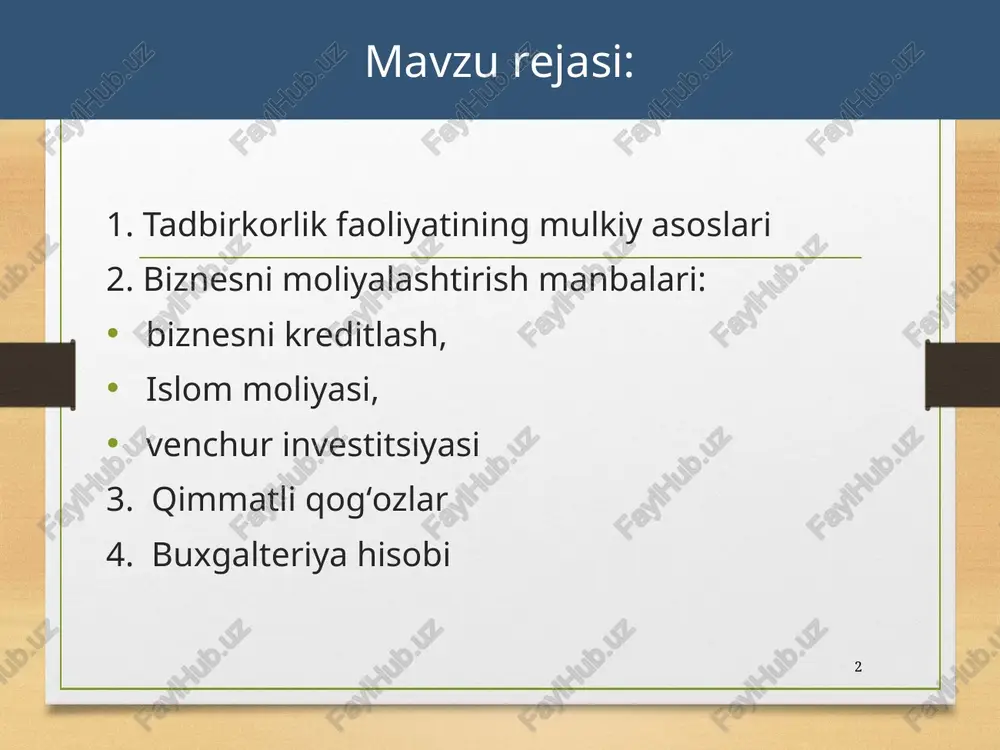 Mavzu rejasi:

1. Tadbirkorlik faoliyatining mulkiy asoslari

2. Biznesni moliyalashtirish manbalari:

• biznesni kreditlash,

• Islom moliyasi,

• venchur investitsiyasi

3. Qimmatli qog‘ozlar

4. Buxgalteriya hisobi

2

FaylHub.uz